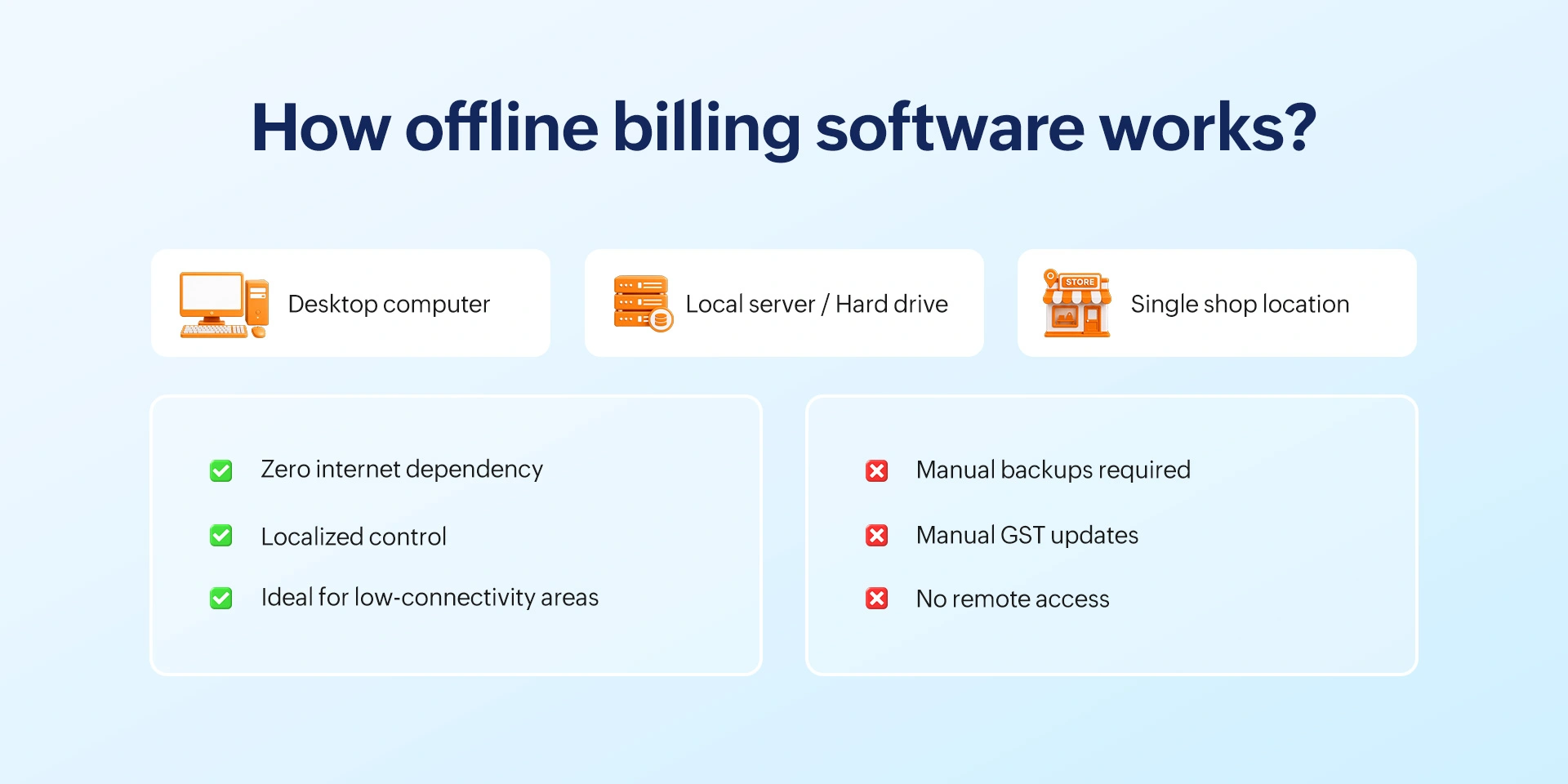 How offline billing software works?

Desktop computer

Local server / Hard drive

STORE

Single shop location

Zero internet dependency

Localized control

Ideal for low-connectivity areas

Manual backups required

Manual GST updates

No remote access